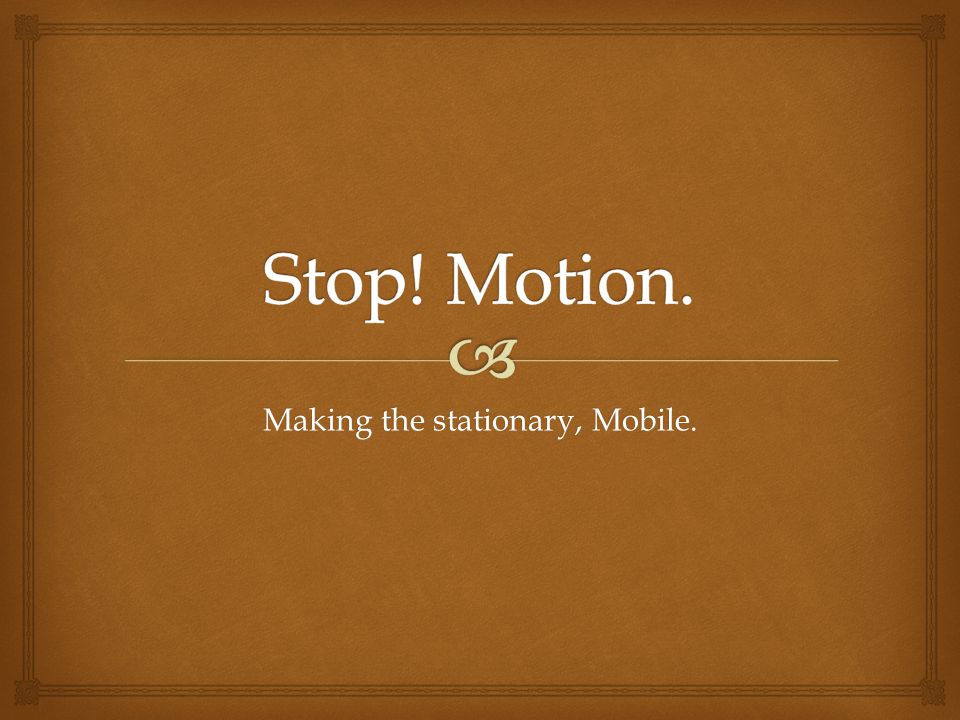 Stop! Motion.

Making the stationary, Mobile.